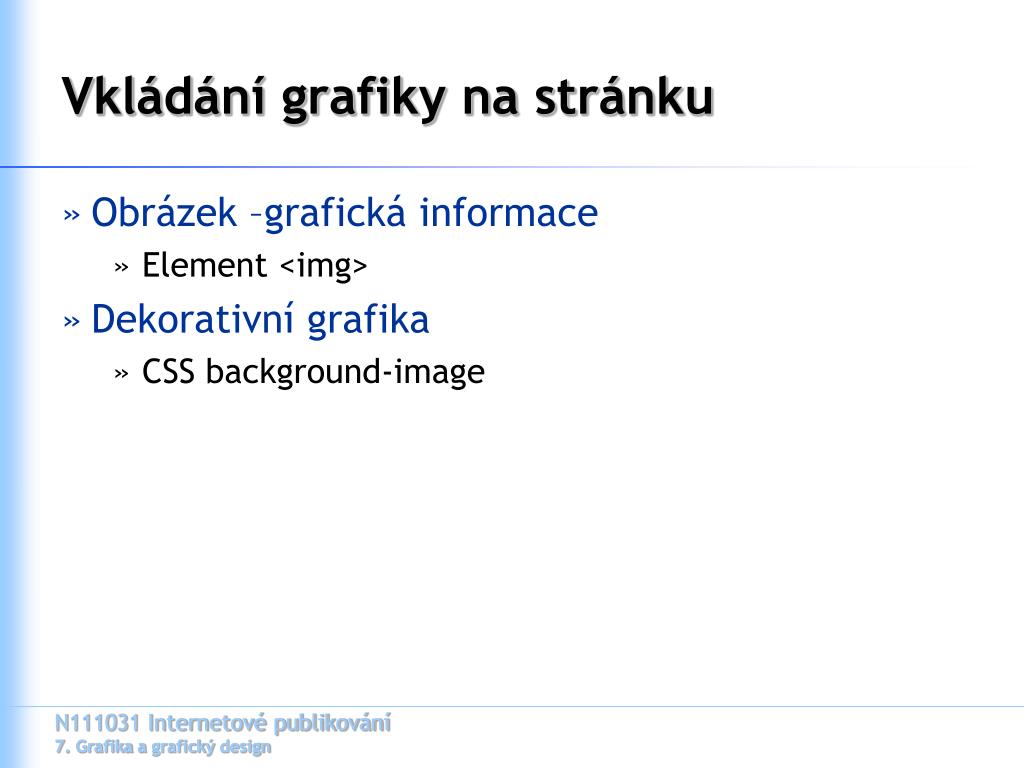 Vkládání grafiky na stránku

» Obrázek –grafická informace
» Element <img>
» Dekorativní grafika
» CSS background-image

N111031 Internetové publikování
7. Grafika a grafický design